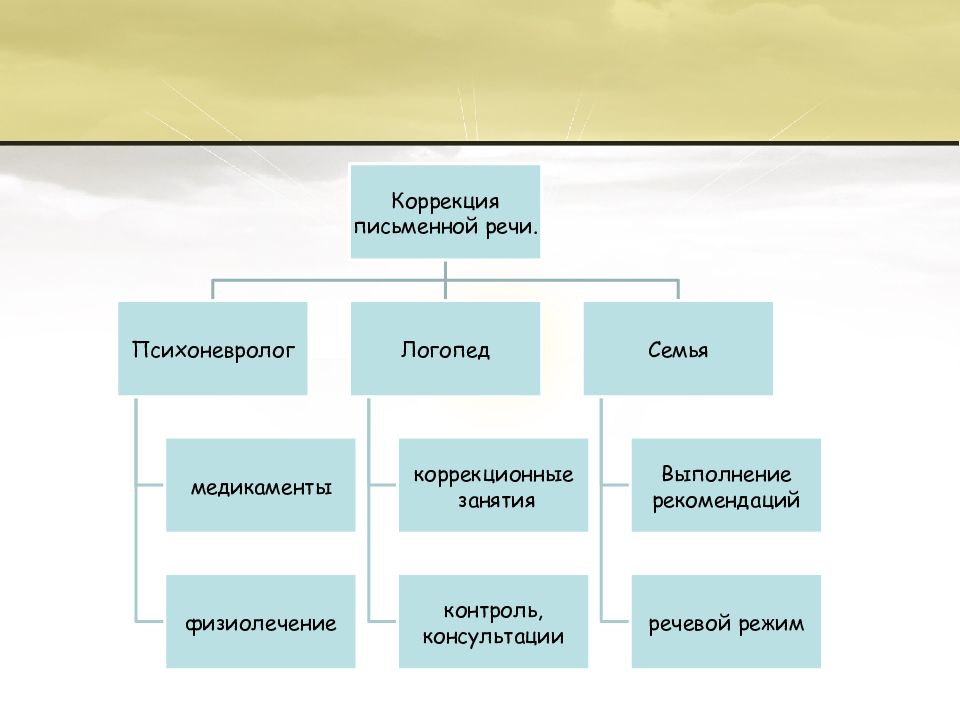 Коррекция письменной речи.

Психоневролог

медикаменты

физиолечение

Логопед

коррекционные занятия

контроль, консультации

Семья

Выполнение рекомендаций

речевой режим